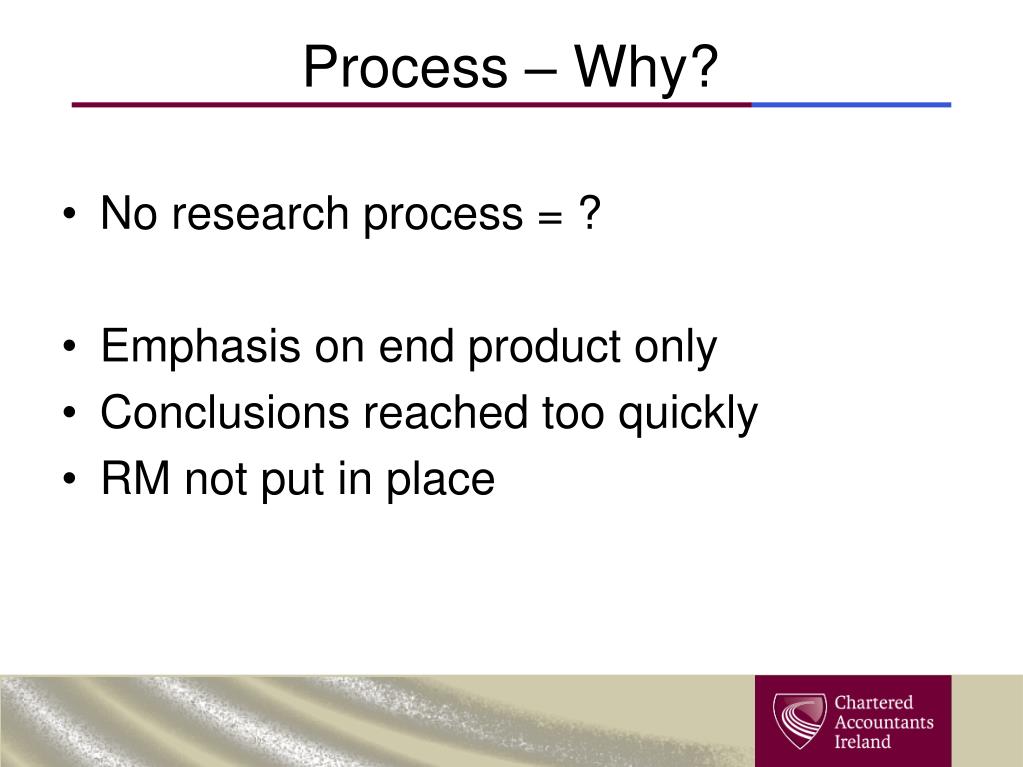 Process – Why?

• No research process = ?

• Emphasis on end product only
• Conclusions reached too quickly
• RM not put in place

Chartered Accountants Ireland